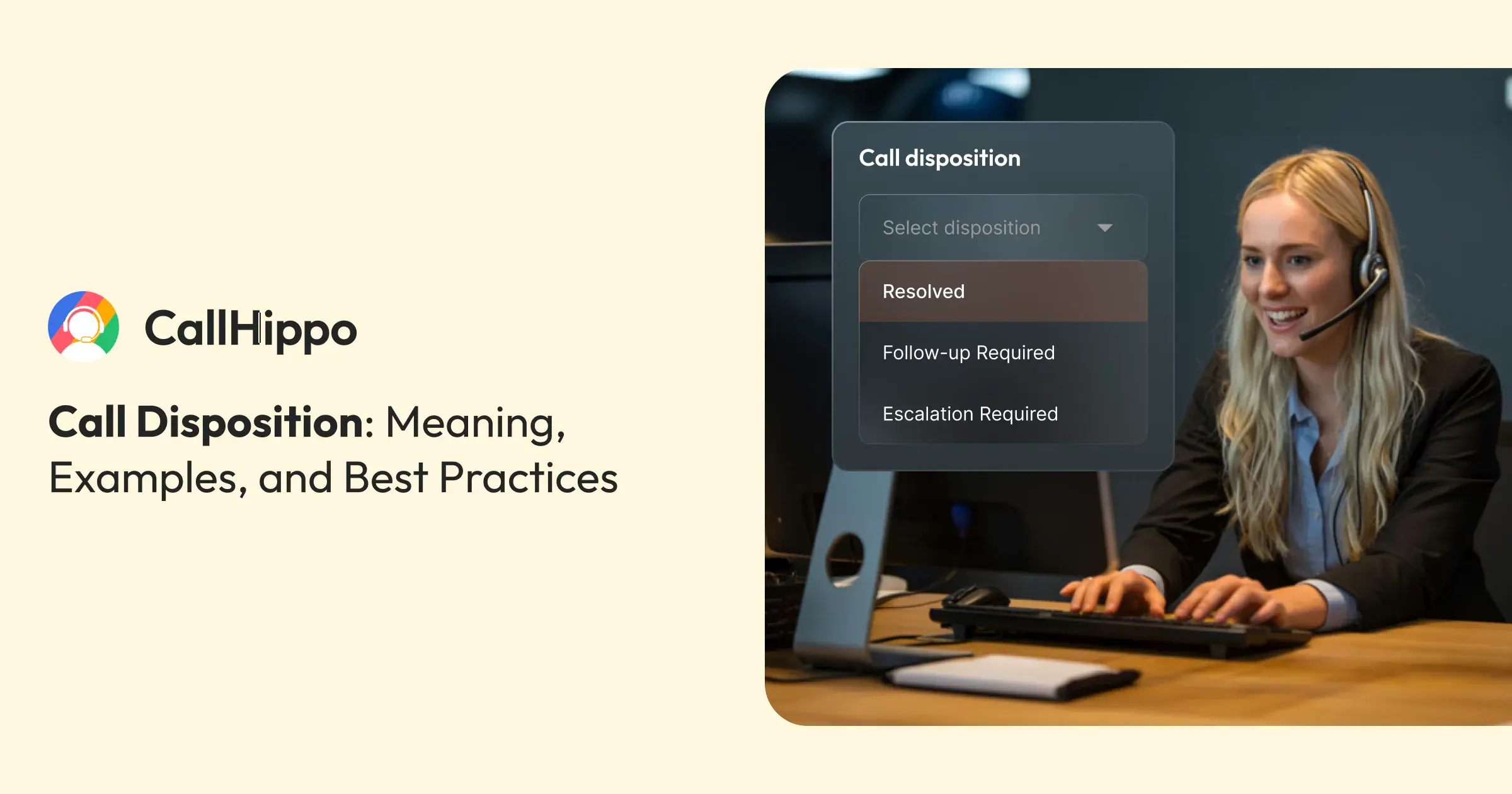 CallHippo

Call Disposition: Meaning, Examples, and Best Practices

Call disposition

Select disposition

Resolved

Follow-up Required

Escalation Required